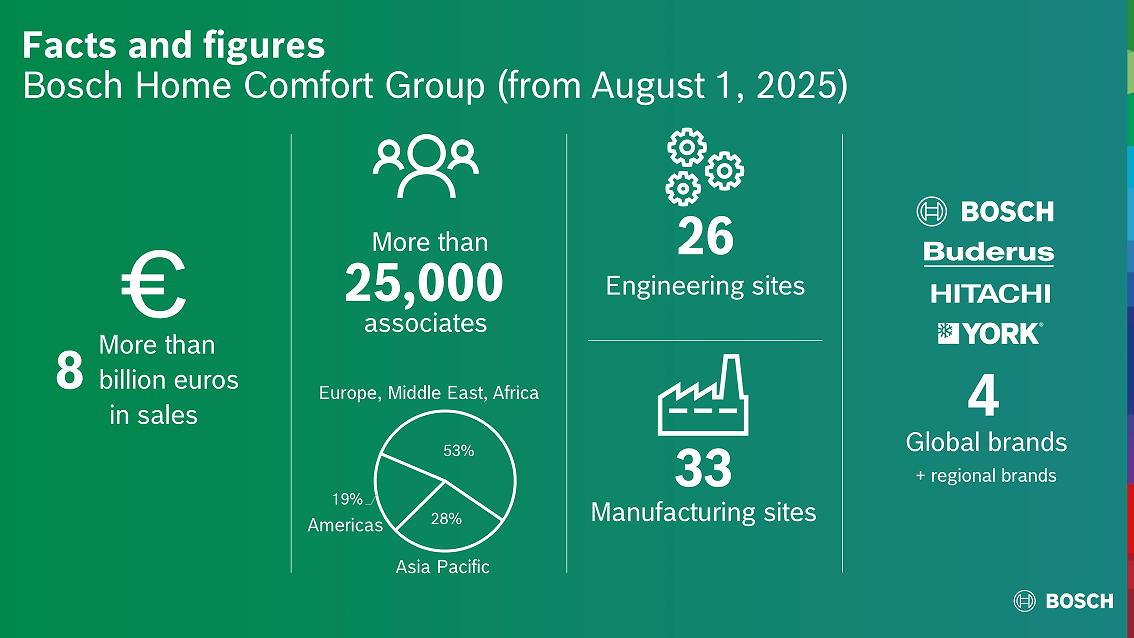 Facts and figures
Bosch Home Comfort Group (from August 1, 2025)

€
8 More than billion euros in sales

More than
25,000
associates

Europe, Middle East, Africa
53%
19%
Americas
28%
Asia Pacific

26
Engineering sites

33
Manufacturing sites

BOSCH
Buderus
HITACHI
YORK®

4
Global brands
+ regional brands

BOSCH